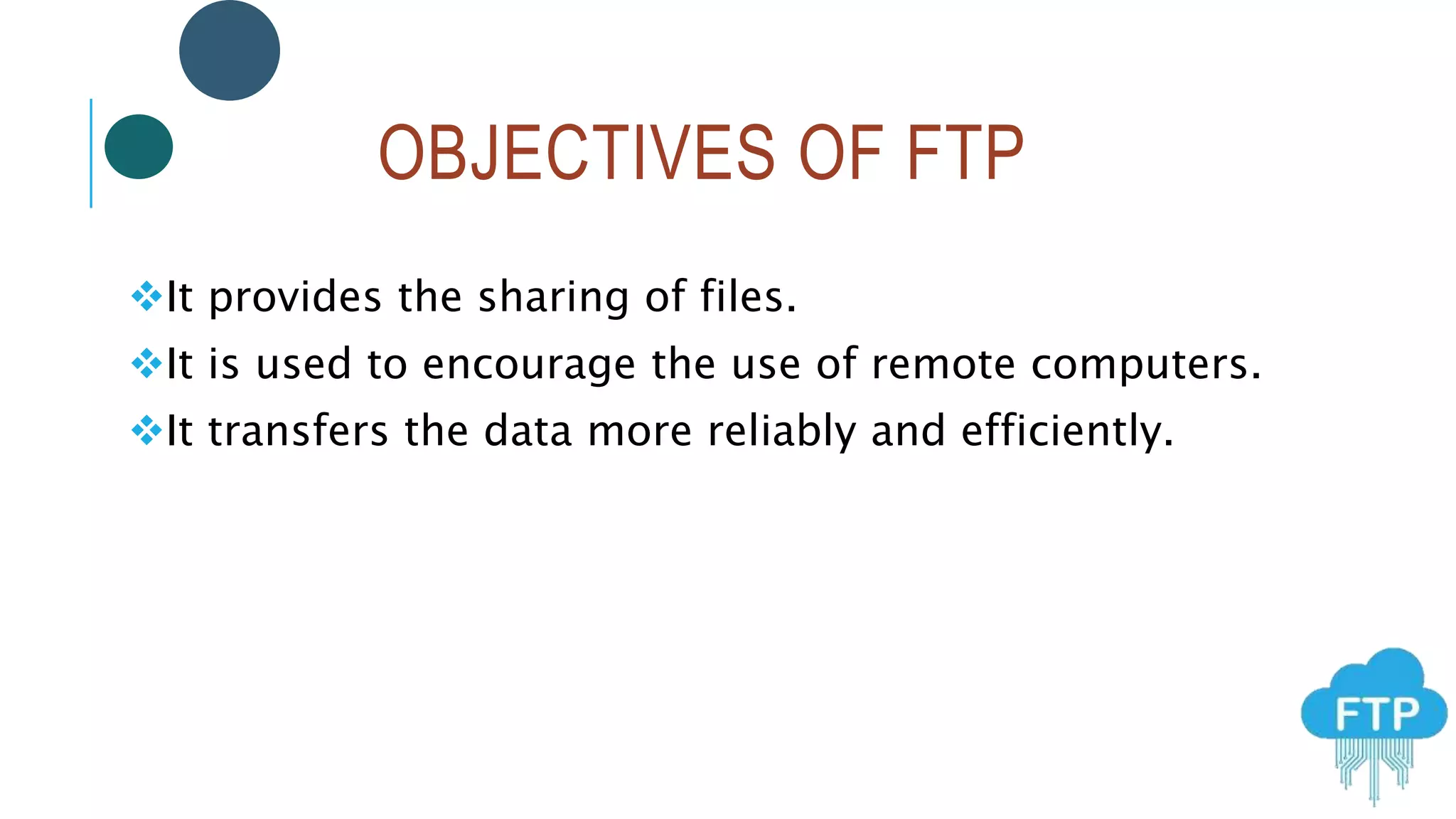 OBJECTIVES OF FTP

❖It provides the sharing of files.

❖It is used to encourage the use of remote computers.

❖It transfers the data more reliably and efficiently.

FTP